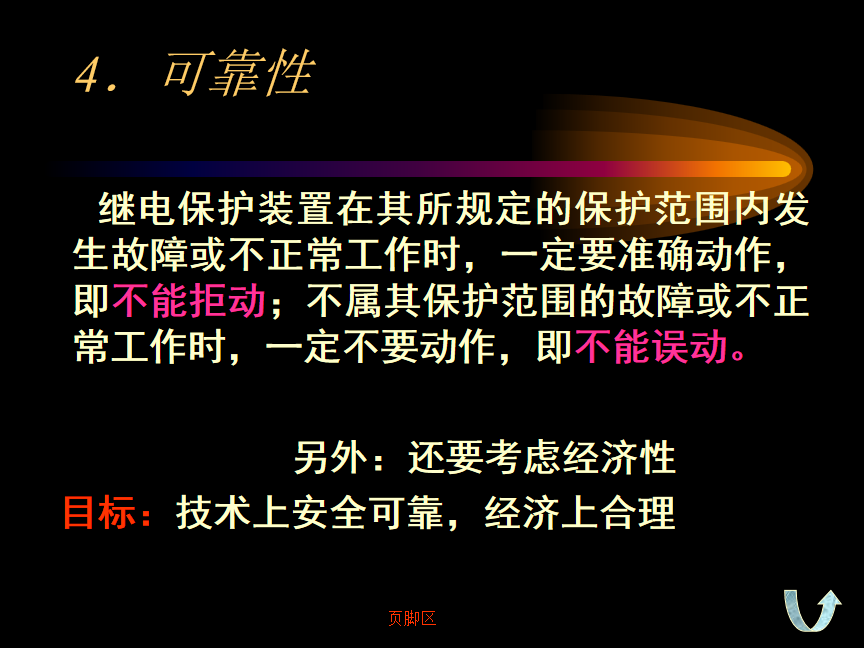 4. 可靠性

继电保护装置在其所规定的保护范围内发生故障或不正常工作时，一定要准确动作，即不能拒动；不属其保护范围的故障或不正常工作时，一定不要动作，即不能误动。

另外：还要考虑经济性

目标：技术上安全可靠，经济上合理

页脚区